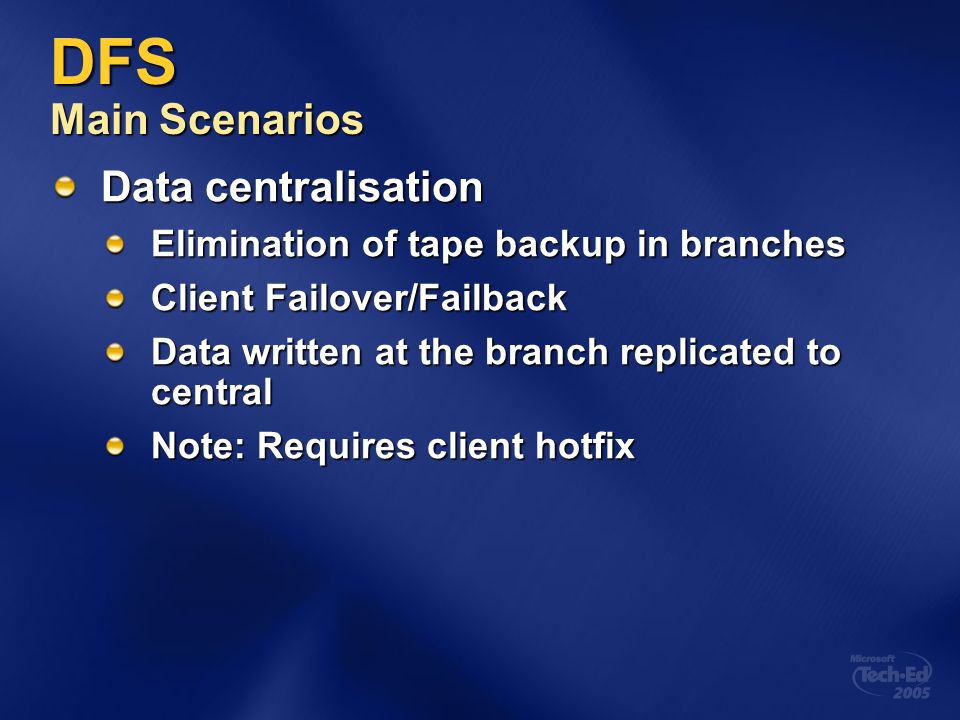 DFS
Main Scenarios

Data centralisation

Elimination of tape backup in branches

Client Failover/Failback

Data written at the branch replicated to central

Note: Requires client hotfix

Microsoft Tech·Ed 2005